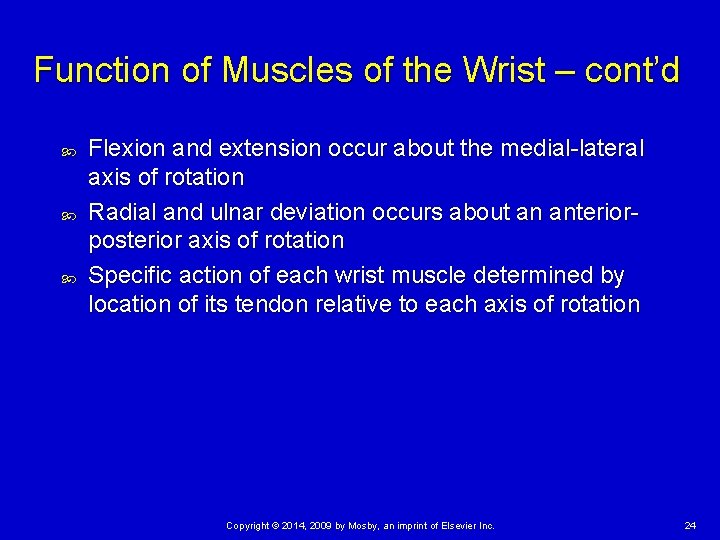 Function of Muscles of the Wrist – cont'd

Flexion and extension occur about the medial-lateral axis of rotation

Radial and ulnar deviation occurs about an anterior-posterior axis of rotation

Specific action of each wrist muscle determined by location of its tendon relative to each axis of rotation

Copyright © 2014, 2009 by Mosby, an imprint of Elsevier Inc.

24